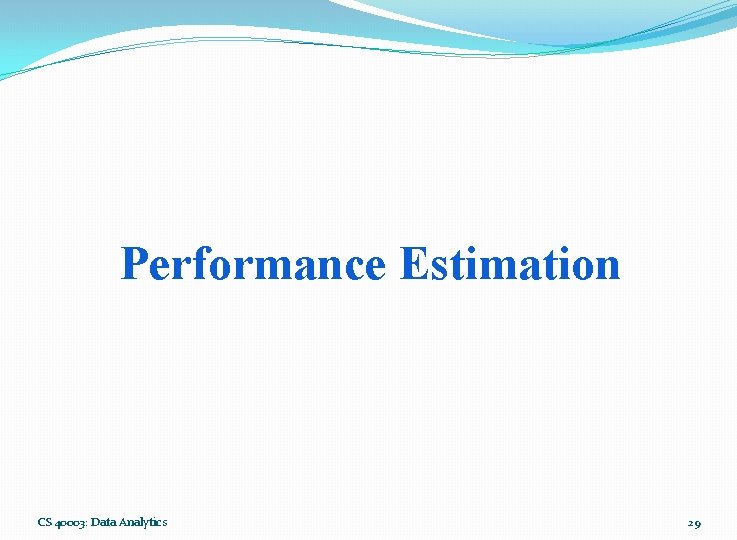 Performance Estimation

CS 40003: Data Analytics

29